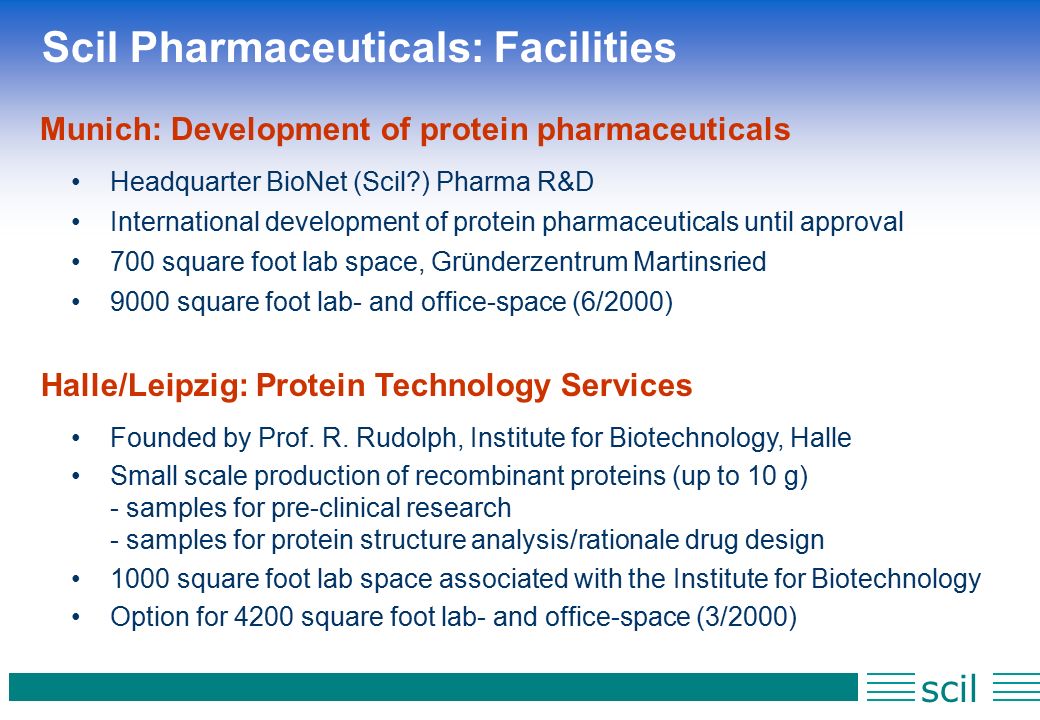 Scil Pharmaceuticals: Facilities

Munich: Development of protein pharmaceuticals

• Headquarter BioNet (Scil?) Pharma R&D
• International development of protein pharmaceuticals until approval
• 700 square foot lab space, Gründerzentrum Martinsried
• 9000 square foot lab- and office-space (6/2000)

Halle/Leipzig: Protein Technology Services

• Founded by Prof. R. Rudolph, Institute for Biotechnology, Halle
• Small scale production of recombinant proteins (up to 10 g)
- samples for pre-clinical research
- samples for protein structure analysis/rationale drug design
• 1000 square foot lab space associated with the Institute for Biotechnology
• Option for 4200 square foot lab- and office-space (3/2000)

scil